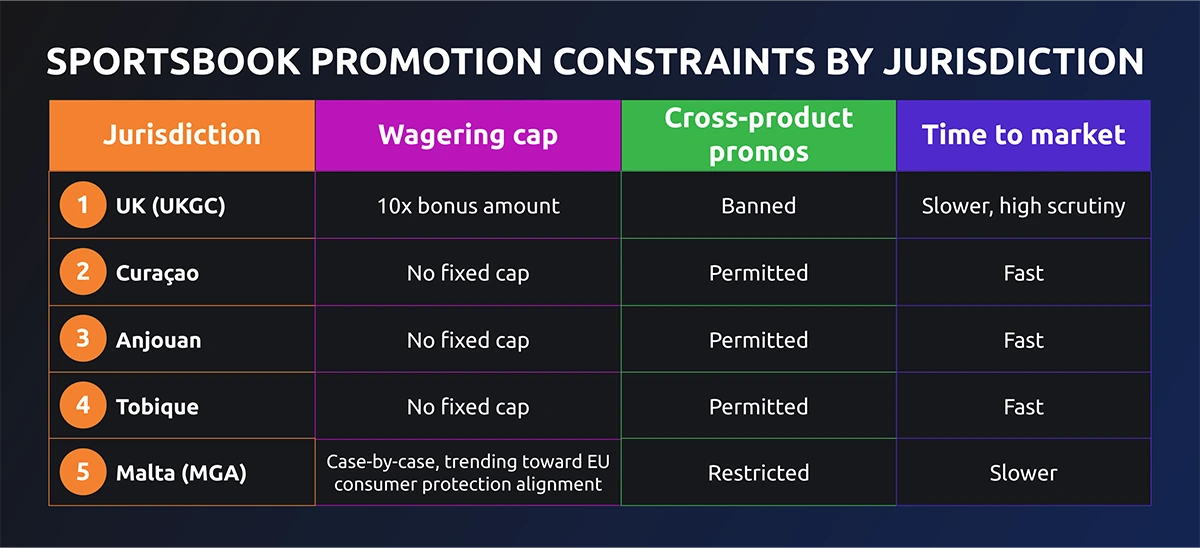 SPORTSBOOK PROMOTION CONSTRAINTS BY JURISDICTION

| Jurisdiction | Wagering cap | Cross-product promos | Time to market |
|---|---|---|---|
| 1 UK (UKGC) | 10x bonus amount | Banned | Slower, high scrutiny |
| 2 Curaçao | No fixed cap | Permitted | Fast |
| 3 Anjouan | No fixed cap | Permitted | Fast |
| 4 Tobique | No fixed cap | Permitted | Fast |
| 5 Malta (MGA) | Case-by-case, trending toward EU consumer protection alignment | Restricted | Slower |